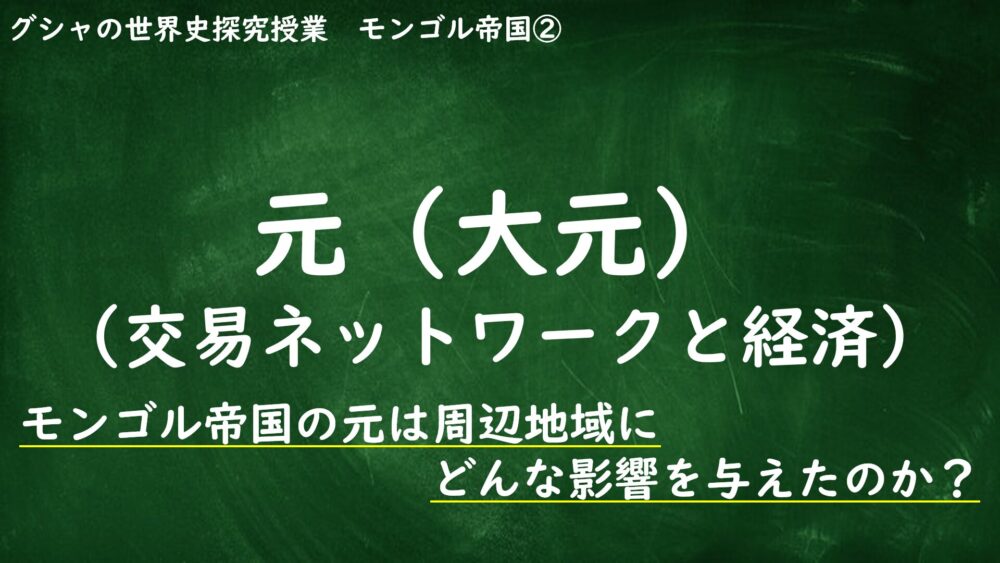 グシャの世界史探究授業　モンゴル帝国②

元（大元）
（交易ネットワークと経済）

モンゴル帝国の元は周辺地域に
どんな影響を与えたのか？